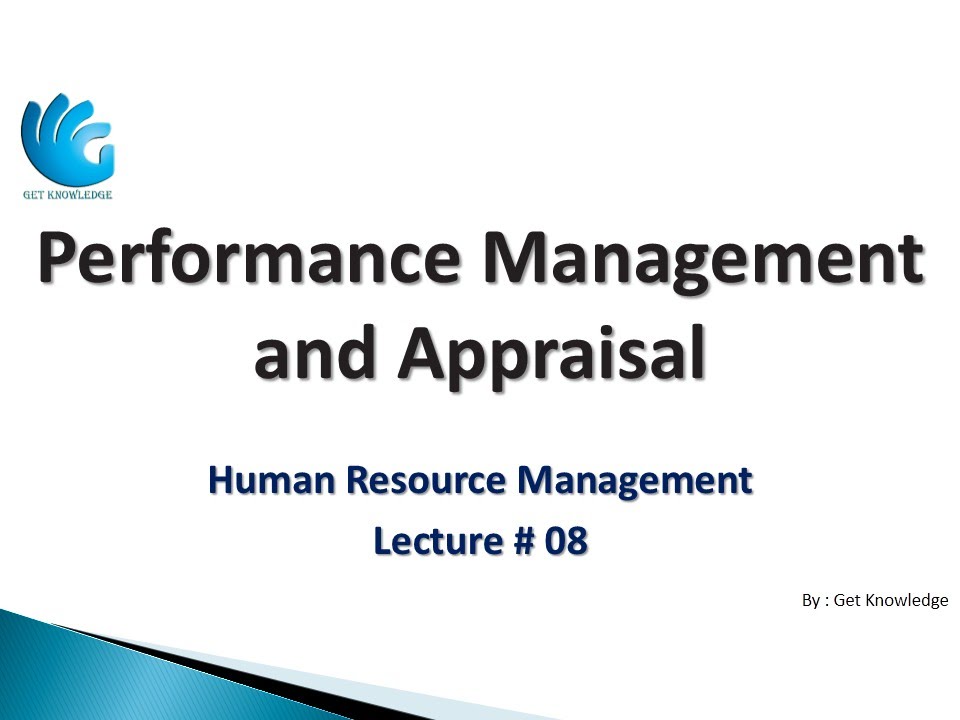 GET KNOWLEDGE

Performance Management and Appraisal

Human Resource Management
Lecture # 08

By : Get Knowledge